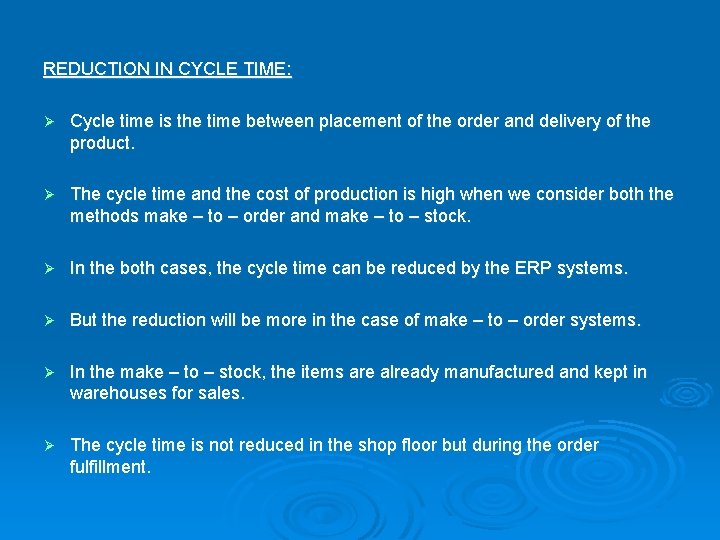 REDUCTION IN CYCLE TIME:

➢ Cycle time is the time between placement of the order and delivery of the product.

➢ The cycle time and the cost of production is high when we consider both the methods make – to – order and make – to – stock.

➢ In the both cases, the cycle time can be reduced by the ERP systems.

➢ But the reduction will be more in the case of make – to – order systems.

➢ In the make – to – stock, the items are already manufactured and kept in warehouses for sales.

➢ The cycle time is not reduced in the shop floor but during the order fulfillment.